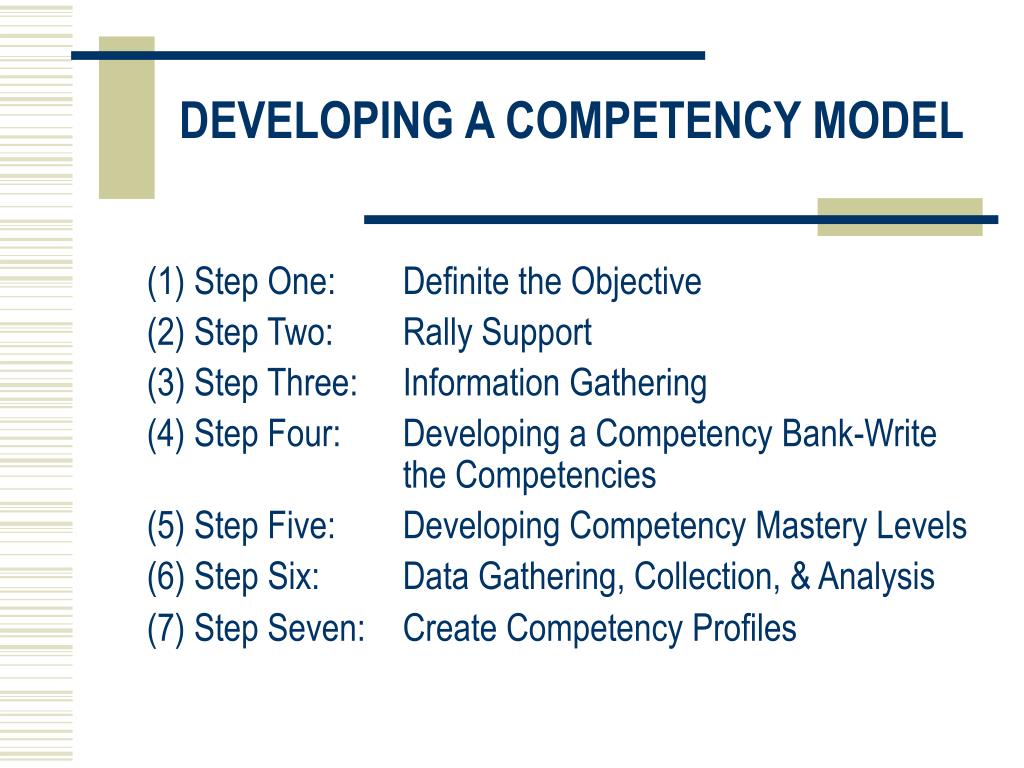 DEVELOPING A COMPETENCY MODEL

(1) Step One: Definite the Objective
(2) Step Two: Rally Support
(3) Step Three: Information Gathering
(4) Step Four: Developing a Competency Bank-Write the Competencies
(5) Step Five: Developing Competency Mastery Levels
(6) Step Six: Data Gathering, Collection, & Analysis
(7) Step Seven: Create Competency Profiles